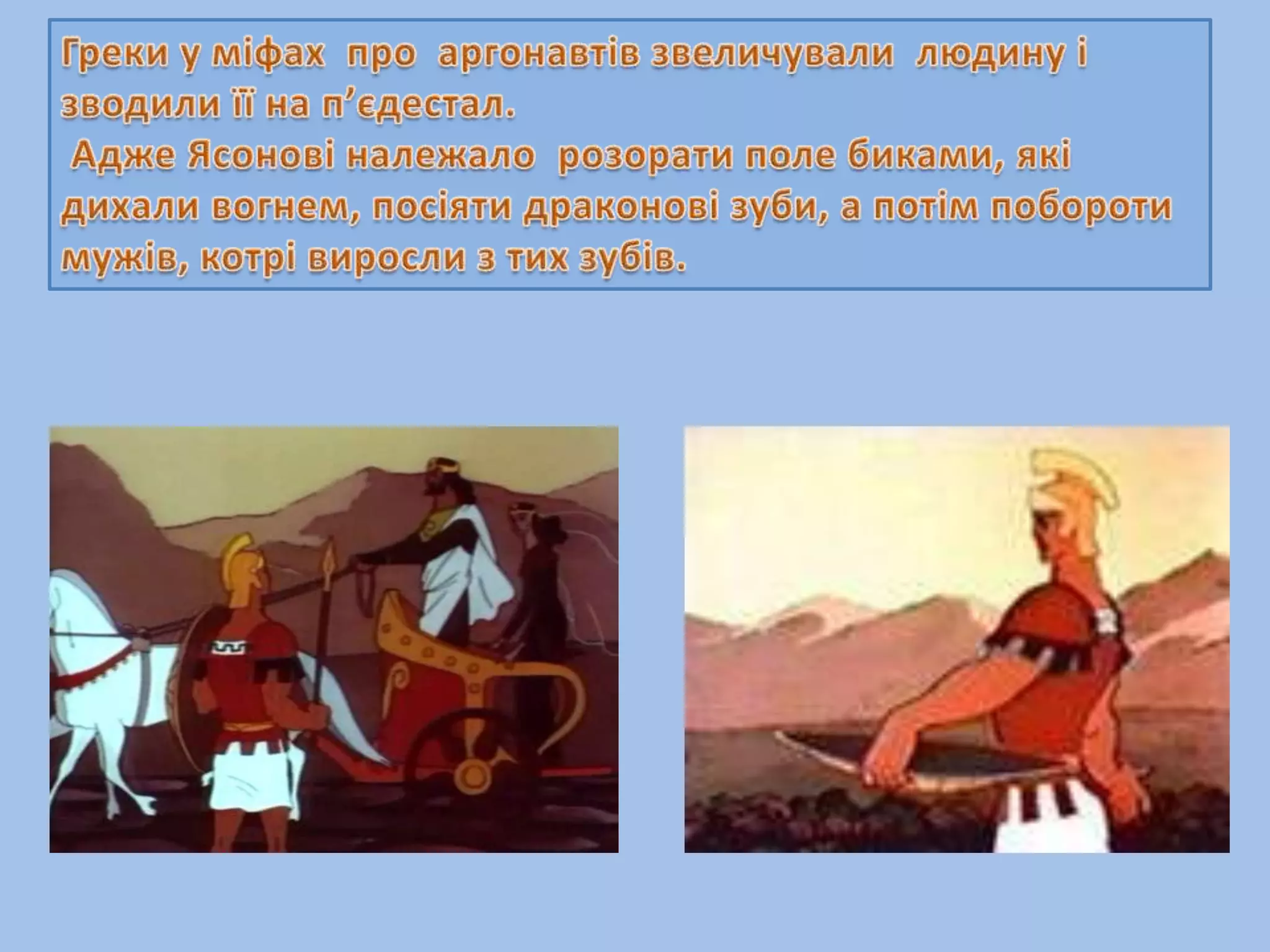 Греки у міфах про аргонавтів звеличували людину і зводили її на п’єдестал.

Адже Ясонові належало розорати поле биками, які дихали вогнем, посіяти драконові зуби, а потім побороти мужів, котрі виросли з тих зубів.